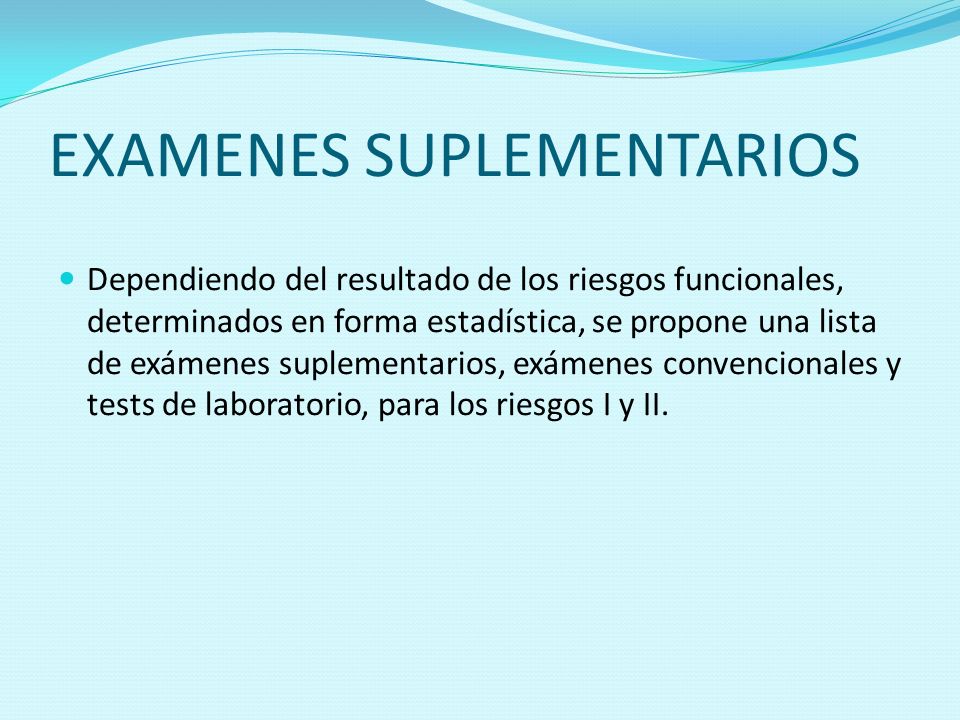 EXAMENES SUPLEMENTARIOS

Dependiendo del resultado de los riesgos funcionales, determinados en forma estadística, se propone una lista de exámenes suplementarios, exámenes convencionales y tests de laboratorio, para los riesgos I y II.